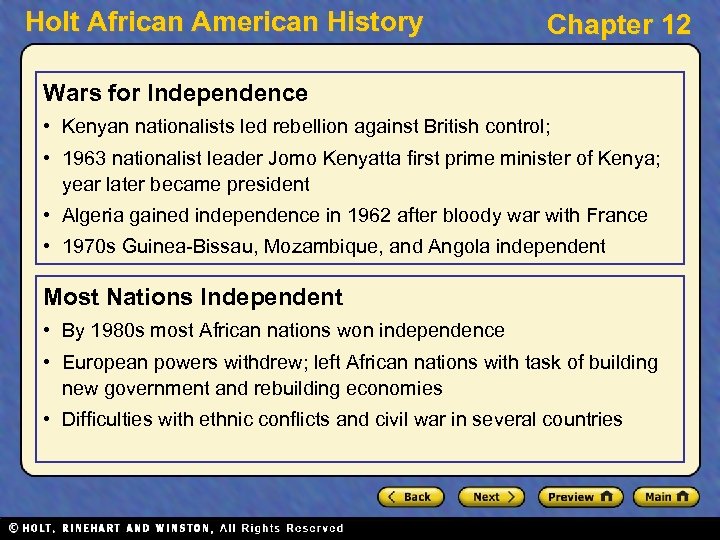 Holt African American History

Chapter 12

Wars for Independence

• Kenyan nationalists led rebellion against British control;

• 1963 nationalist leader Jomo Kenyatta first prime minister of Kenya; year later became president

• Algeria gained independence in 1962 after bloody war with France

• 1970s Guinea-Bissau, Mozambique, and Angola independent

Most Nations Independent

• By 1980s most African nations won independence

• European powers withdrew; left African nations with task of building new government and rebuilding economies

• Difficulties with ethnic conflicts and civil war in several countries

Back

Next

Preview

Main

© HOLT, RINEHART AND WINSTON, All Rights Reserved